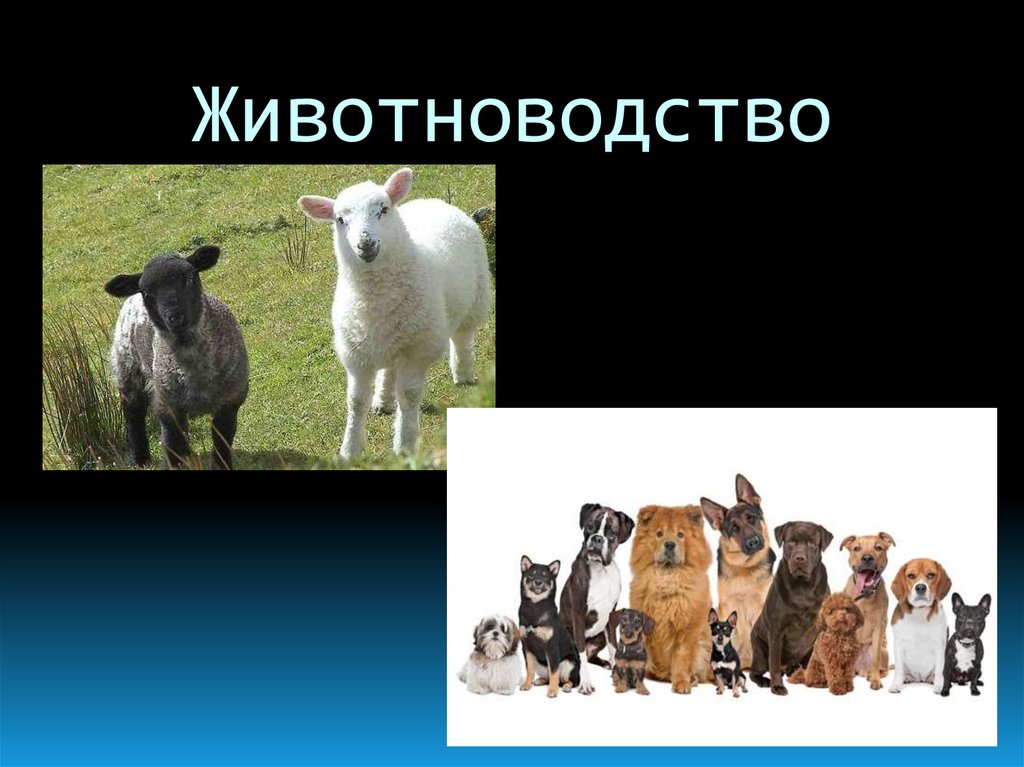 Животноводство